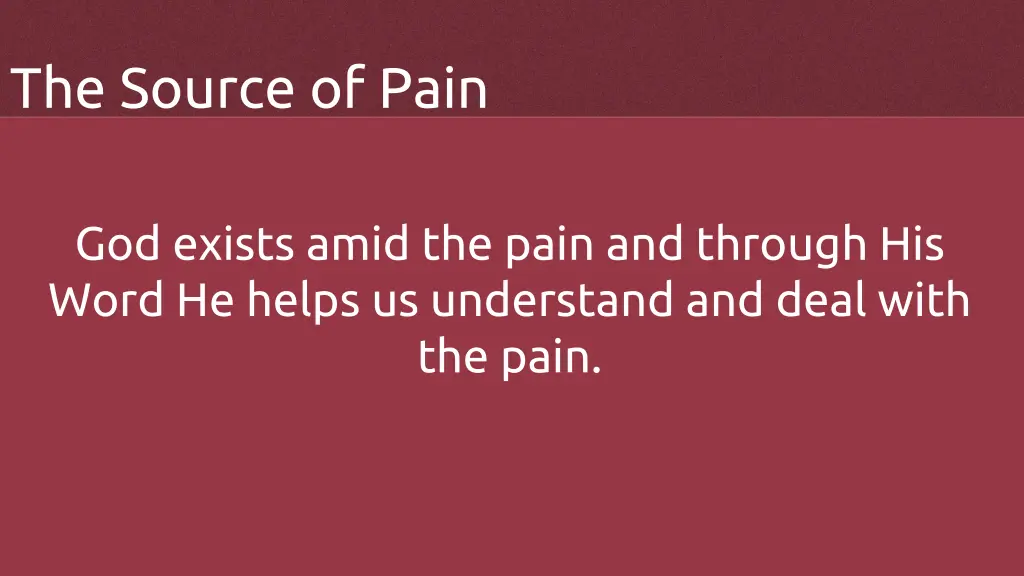 The Source of Pain

God exists amid the pain and through His Word He helps us understand and deal with the pain.